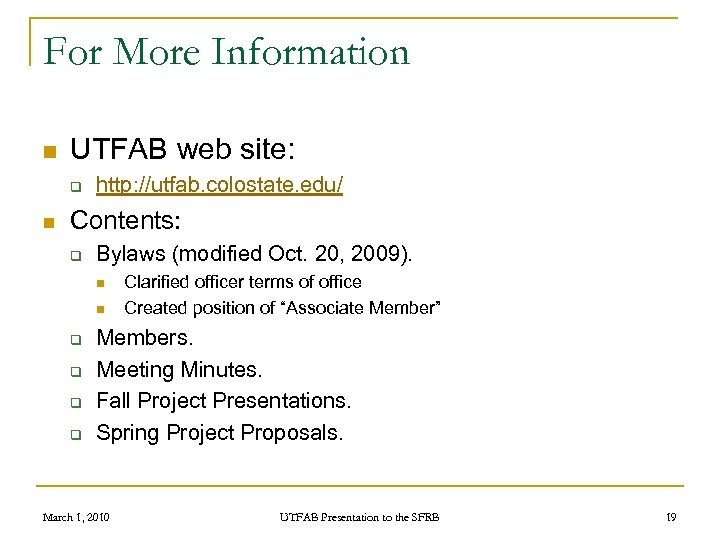 For More Information

UTFAB web site:

http://utfab.colostate.edu/

Contents:

Bylaws (modified Oct. 20, 2009).

Clarified officer terms of office

Created position of “Associate Member”

Members.

Meeting Minutes.

Fall Project Presentations.

Spring Project Proposals.

March 1, 2010

UTFAB Presentation to the SFRB

19